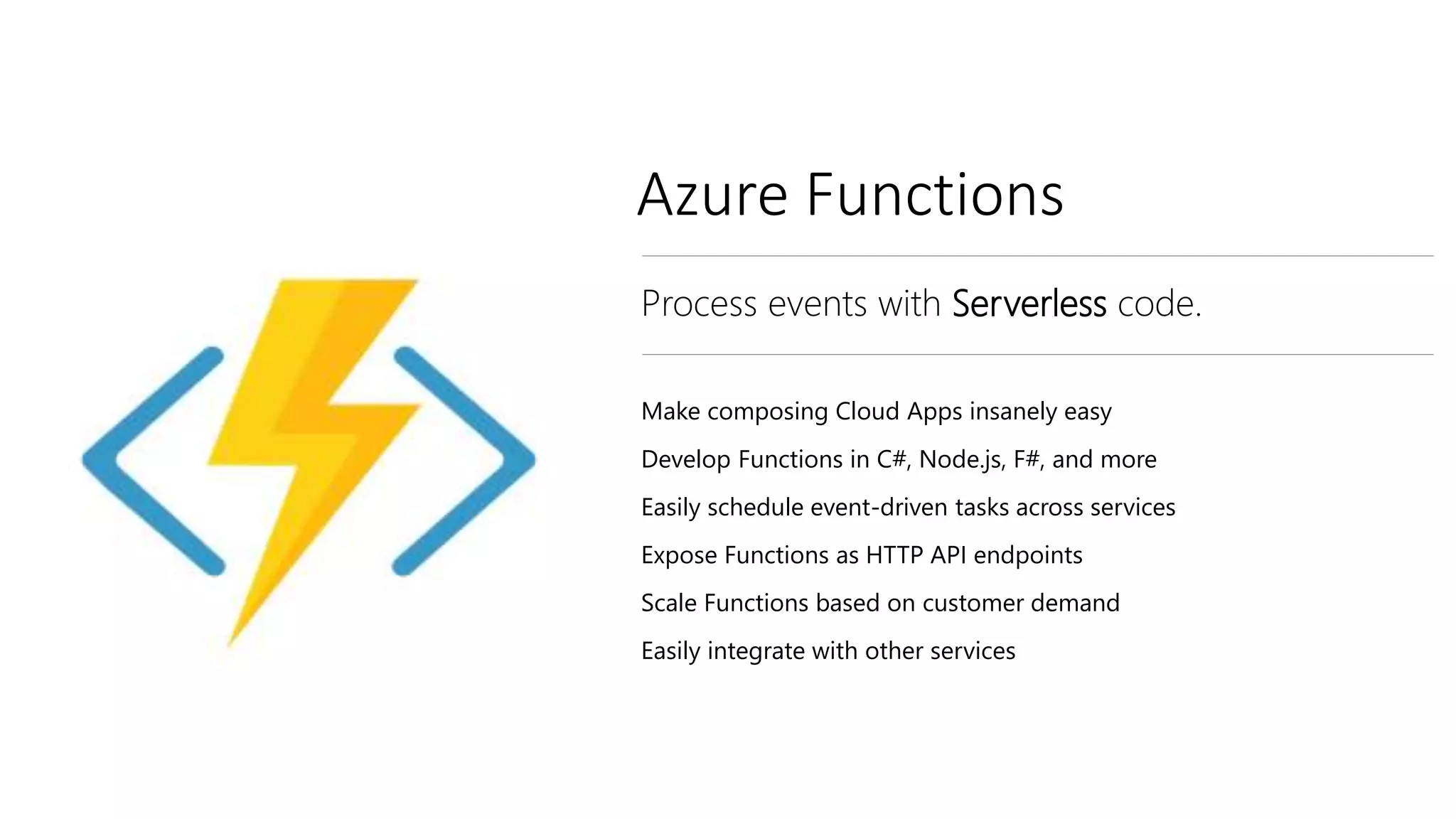 Azure Functions

Process events with Serverless code.

Make composing Cloud Apps insanely easy

Develop Functions in C#, Node.js, F#, and more

Easily schedule event-driven tasks across services

Expose Functions as HTTP API endpoints

Scale Functions based on customer demand

Easily integrate with other services